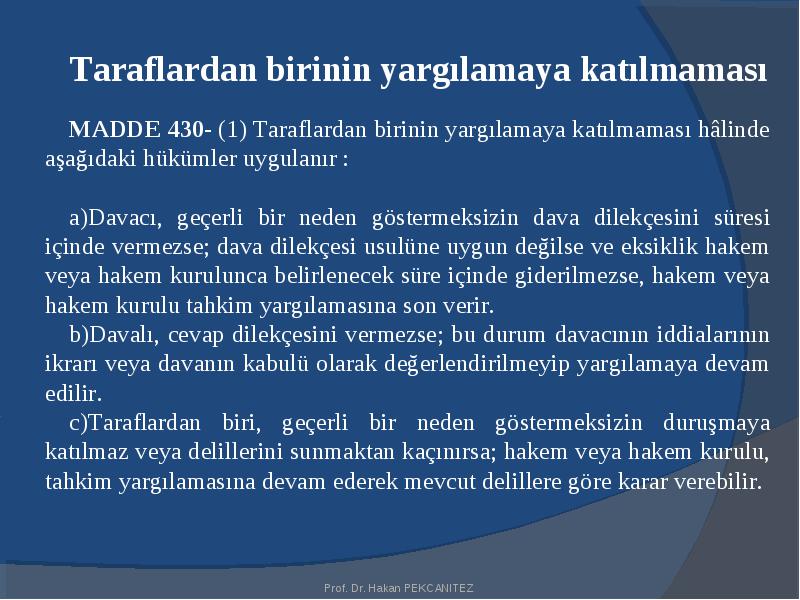 Taraflardan birinin yargılamaya katılmaması

MADDE 430- (1) Taraflardan birinin yargılamaya katılmaması hâlinde aşağıdaki hükümler uygulanır :

a)Davacı, geçerli bir neden göstermeksizin dava dilekçesini süresi içinde vermezse; dava dilekçesi usulüne uygun değilse ve eksiklik hakem veya hakem kurulunca belirlenecek süre içinde giderilmezse, hakem veya hakem kurulu tahkim yargılamasına son verir.

b)Davalı, cevap dilekçesini vermezse; bu durum davacının iddialarının ikrarı veya davanın kabulü olarak değerlendirilmeyip yargılamaya devam edilir.

c)Taraflardan biri, geçerli bir neden göstermeksizin duruşmaya katılmaz veya delillerini sunmaktan kaçınırsa; hakem veya hakem kurulu, tahkim yargılamasına devam ederek mevcut delillere göre karar verebilir.

Prof. Dr. Hakan PEKCANITEZ